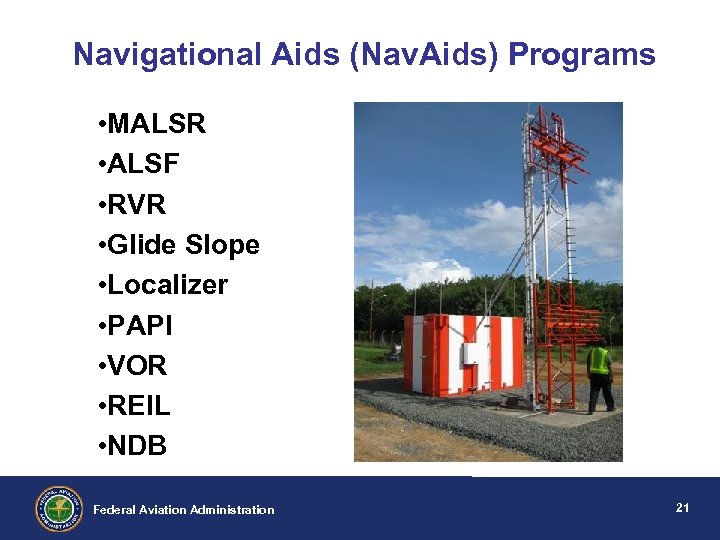 Navigational Aids (NavAids) Programs

•MALSR
•ALSF
•RVR
•Glide Slope
•Localizer
•PAPI
•VOR
•REIL
•NDB

FEDERAL AVIATION ADMINISTRATION

Federal Aviation Administration

21